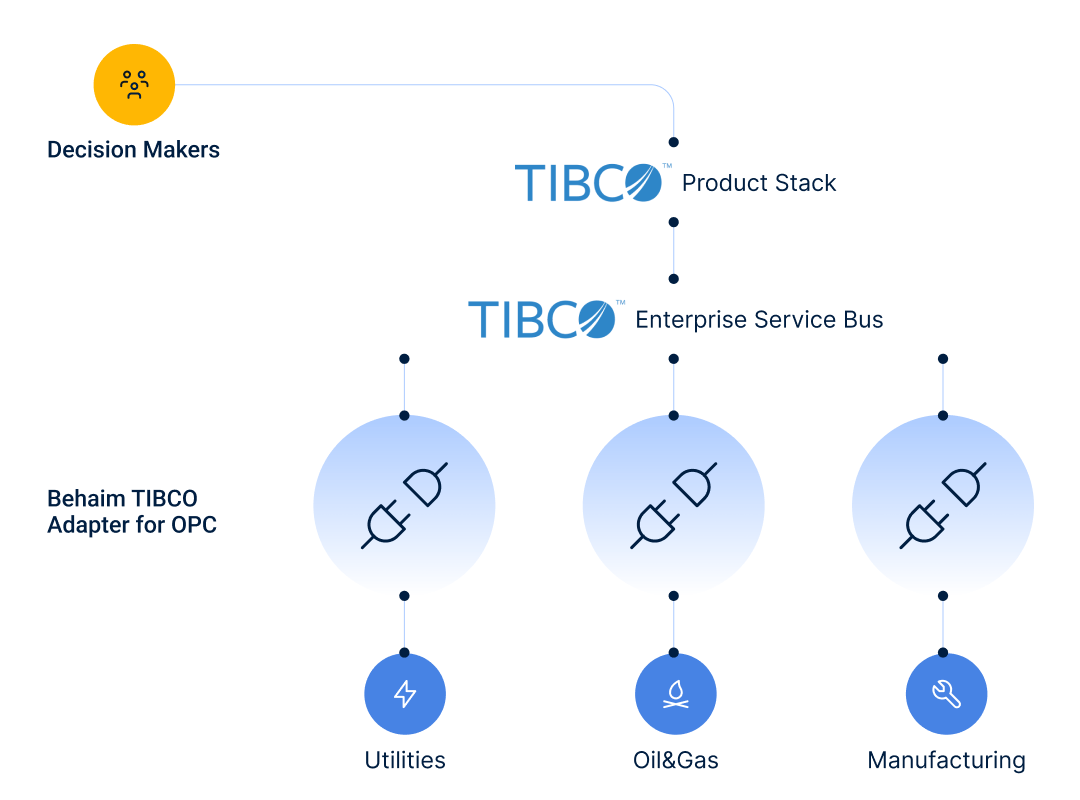 Decision Makers

TIBCO™ Product Stack

TIBCO™ Enterprise Service Bus

Behaim TIBCO Adapter for OPC

Utilities

Oil&Gas

Manufacturing